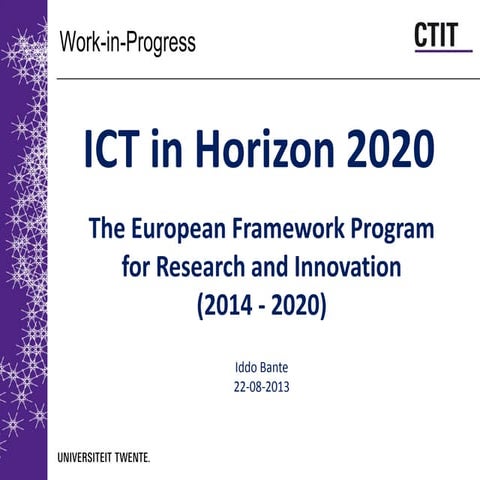 Work-in-Progress

CTIT

ICT in Horizon 2020

The European Framework Program for Research and Innovation (2014 - 2020)

Iddo Bante
22-08-2013

UNIVERSITEIT TWENTE.